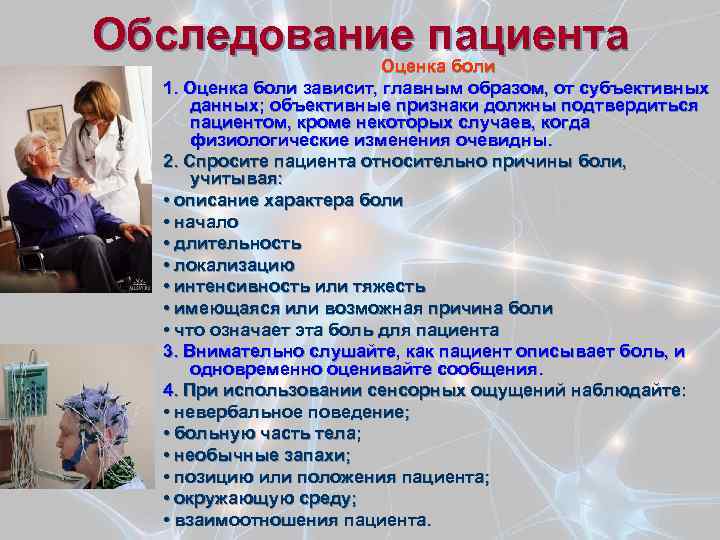 Обследование пациента

Оценка боли

1. Оценка боли зависит, главным образом, от субъективных данных; объективные признаки должны подтвердиться пациентом, кроме некоторых случаев, когда физиологические изменения очевидны.

2. Спросите пациента относительно причины боли, учитывая:

• описание характера боли
• начало
• длительность
• локализацию
• интенсивность или тяжесть
• имеющаяся или возможная причина боли
• что означает эта боль для пациента

3. Внимательно слушайте, как пациент описывает боль, и одновременно оценивайте сообщения.

4. При использовании сенсорных ощущений наблюдайте:

• невербальное поведение;
• больную часть тела;
• необычные запахи;
• позицию или положения пациента;
• окружающую среду;
• взаимоотношения пациента.